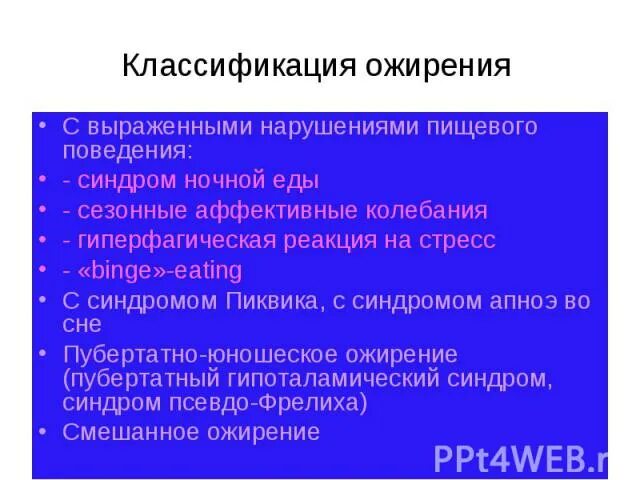 Классификация ожирения

• С выраженными нарушениями пищевого поведения:
• - синдром ночной еды
• - сезонные аффективные колебания
• - гиперфагическая реакция на стресс
• - «binge»-eating
• С синдромом Пиквика, с синдромом апноэ во сне
• Пубертатно-юношеское ожирение (пубертатный гипоталамический синдром, синдром псевдо-Фрелиха)
• Смешанное ожирение

PPt4WEB.r